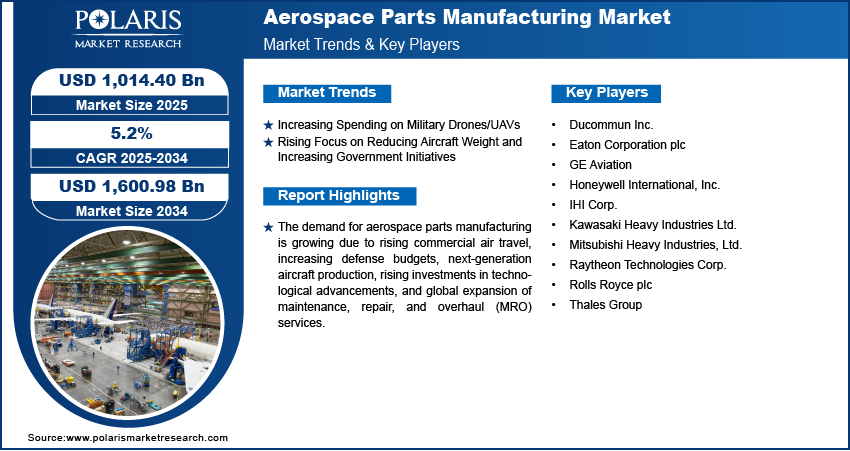 POLARIS
MARKET RESEARCH

Aerospace Parts Manufacturing Market
Market Trends & Key Players

USD 1,014.40 Bn
Market Size 2025

5.2%
CAGR 2025-2034

USD 1,600.98 Bn
Market Size 2034

Market Trends

★ Increasing Spending on Military Drones/UAVs
★ Rising Focus on Reducing Aircraft Weight and Increasing Government Initiatives

Report Highlights

★ The demand for aerospace parts manufacturing is growing due to rising commercial air travel, increasing defense budgets, next-generation aircraft production, rising investments in technological advancements, and global expansion of maintenance, repair, and overhaul (MRO) services.

Key Players

• Ducommun Inc.
• Eaton Corporation plc
• GE Aviation
• Honeywell International, Inc.
• IHI Corp.
• Kawasaki Heavy Industries Ltd.
• Mitsubishi Heavy Industries, Ltd.
• Raytheon Technologies Corp.
• Rolls Royce plc
• Thales Group

Source:www.polarismarketresearch.com